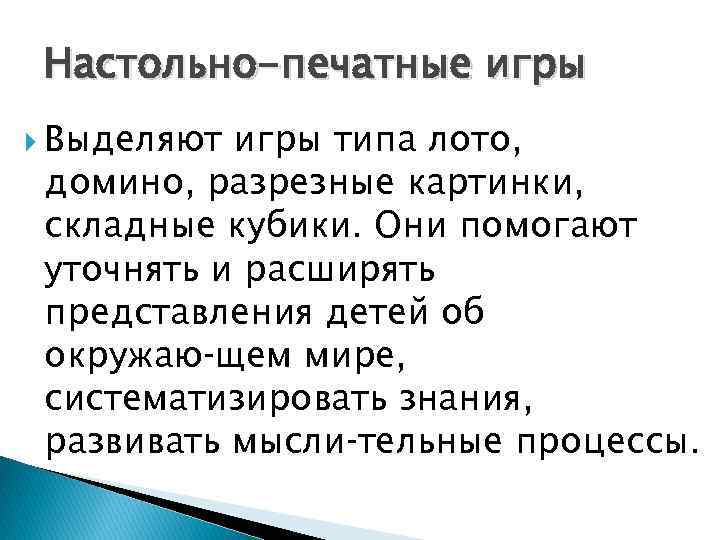 Настольно-печатные игры

Выделяют игры типа лото, домино, разрезные картинки, складные кубики. Они помогают уточнять и расширять представления детей об окружаю-щем мире, систематизировать знания, развивать мысли-тельные процессы.